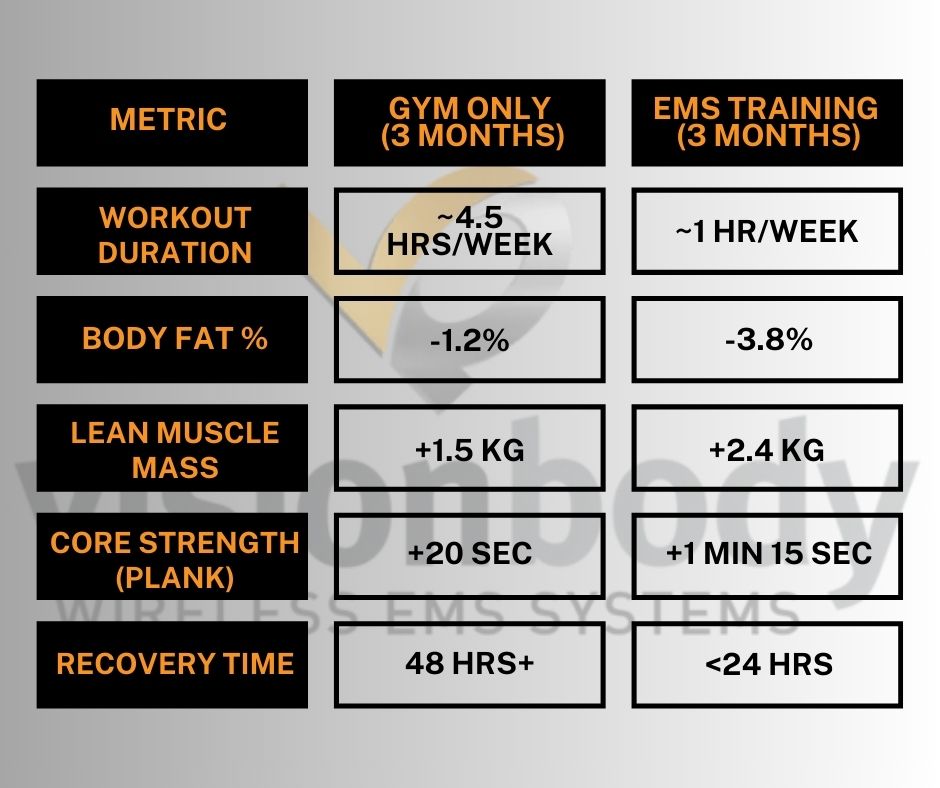 | METRIC | GYM ONLY (3 MONTHS) | EMS TRAINING (3 MONTHS) |
|---|---|---|
| WORKOUT DURATION | ~4.5 HRS/WEEK | ~1 HR/WEEK |
| BODY FAT % | -1.2% | -3.8% |
| LEAN MUSCLE MASS | +1.5 KG | +2.4 KG |
| CORE STRENGTH (PLANK) | +20 SEC | +1 MIN 15 SEC |
| RECOVERY TIME | 48 HRS+ | <24 HRS |

visionbody
WIRELESS EMS SYSTEMS